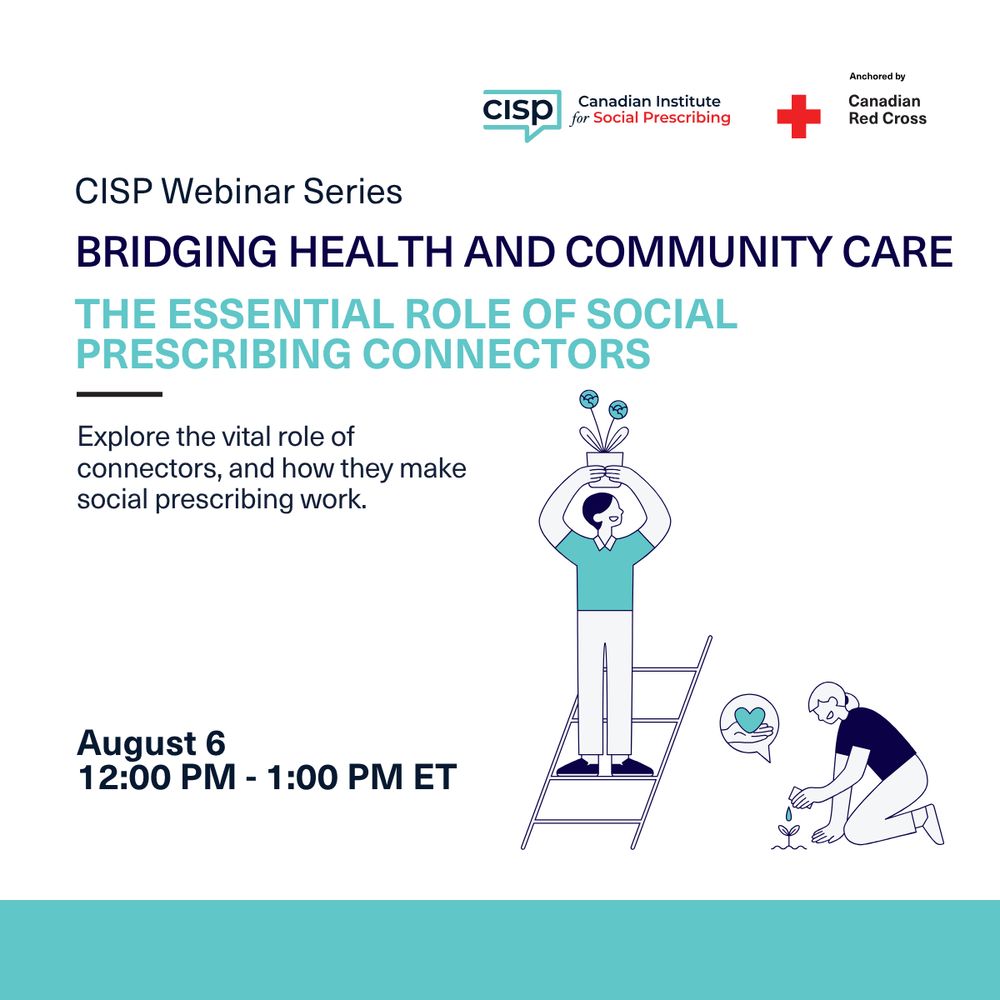 CISP Canadian Institute for Social Prescribing

Anchored by
Canadian Red Cross

CISP Webinar Series

BRIDGING HEALTH AND COMMUNITY CARE

THE ESSENTIAL ROLE OF SOCIAL PRESCRIBING CONNECTORS

Explore the vital role of connectors, and how they make social prescribing work.

August 6
12:00 PM - 1:00 PM ET